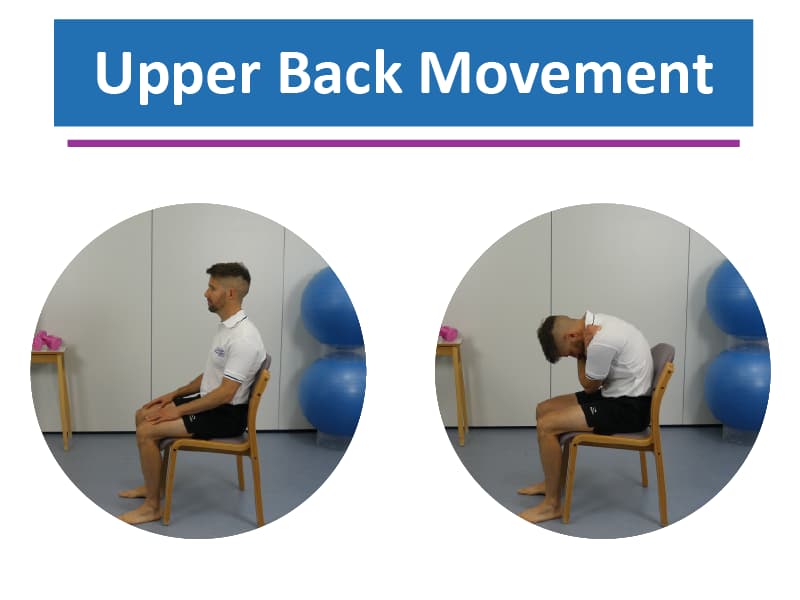 Upper Back Movement